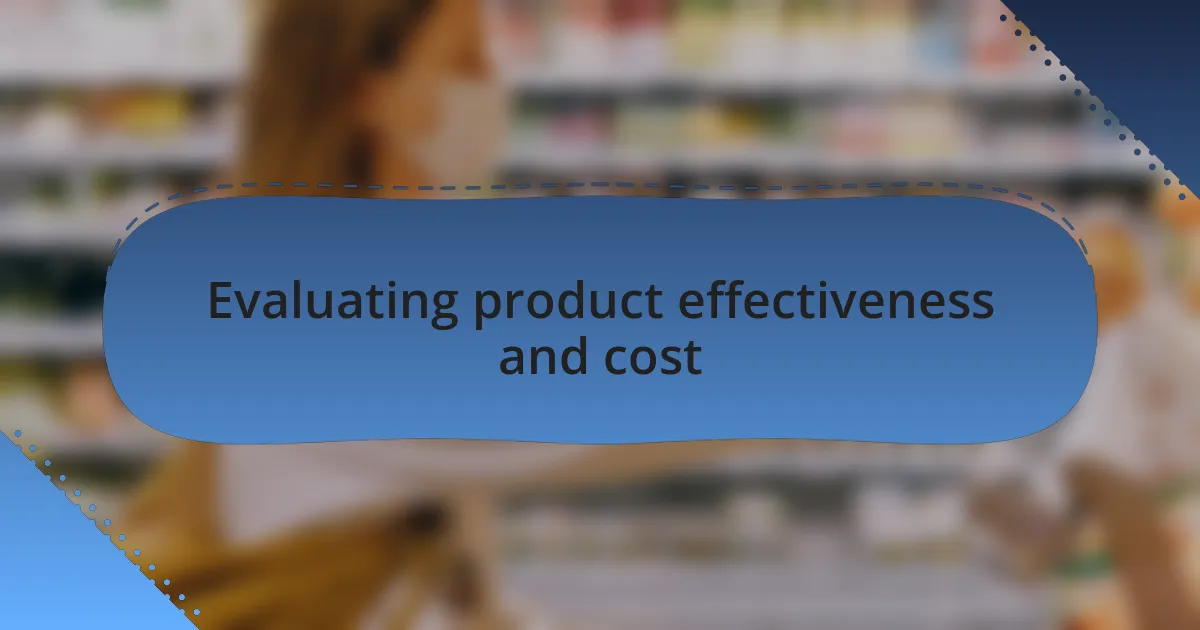 Evaluating product effectiveness and cost